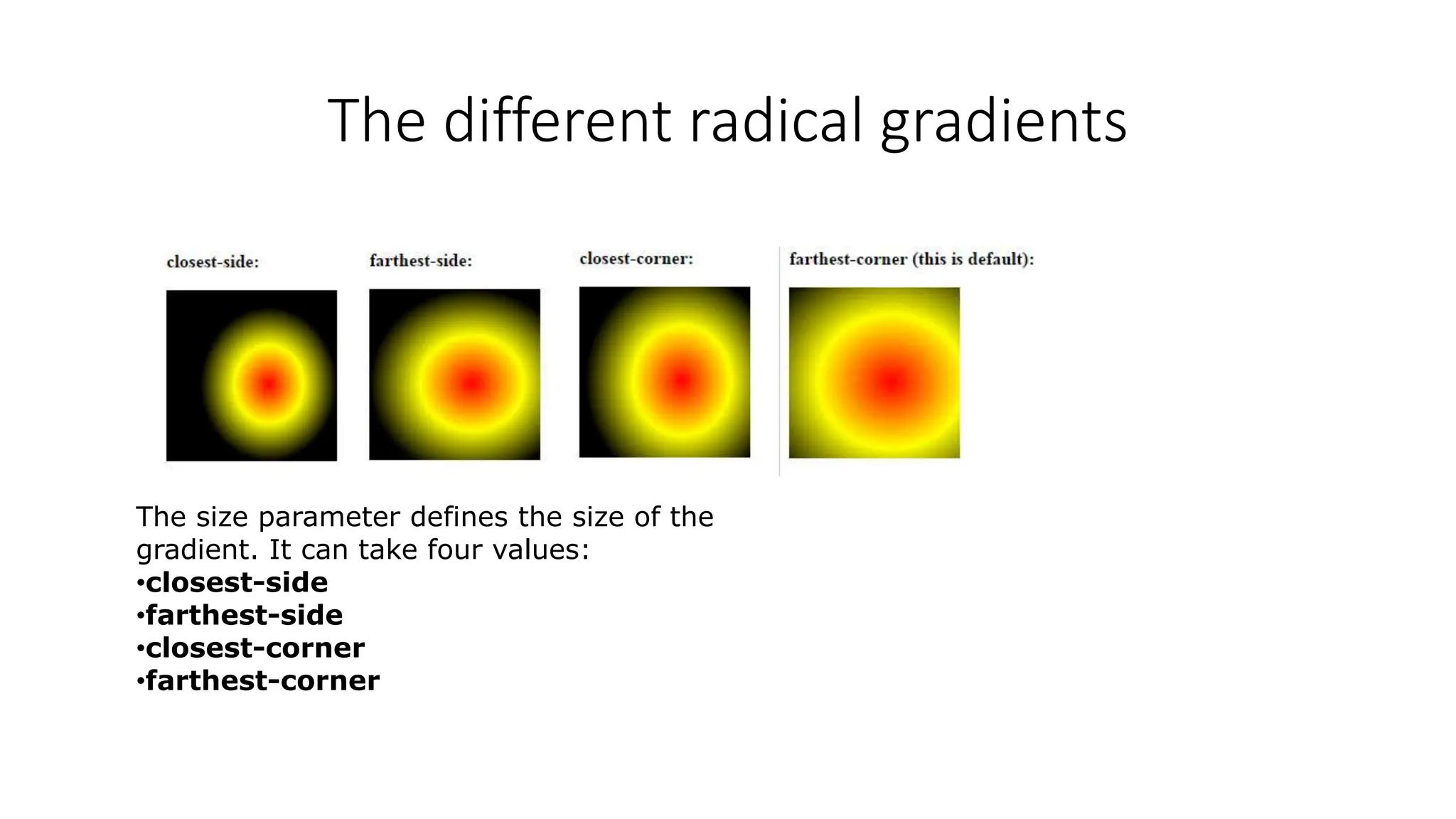 The different radical gradients

closest-side:

farthest-side:

closest-corner:

farthest-corner (this is default):

The size parameter defines the size of the gradient. It can take four values:
•closest-side
•farthest-side
•closest-corner
•farthest-corner